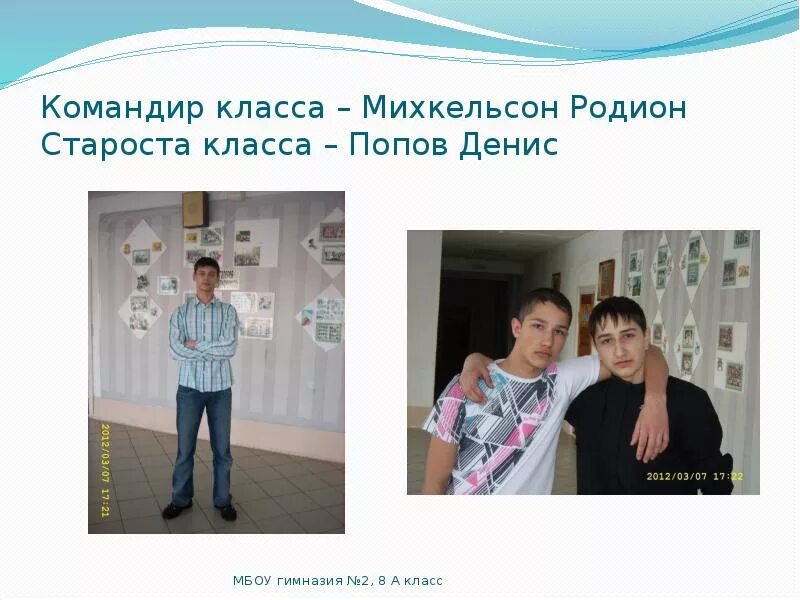 Командир класса – Михкельсон Родион
Староста класса – Попов Денис

2012/03/07 17:21

2012/03/07 17:22

МБОУ гимназия №2, 8 А класс